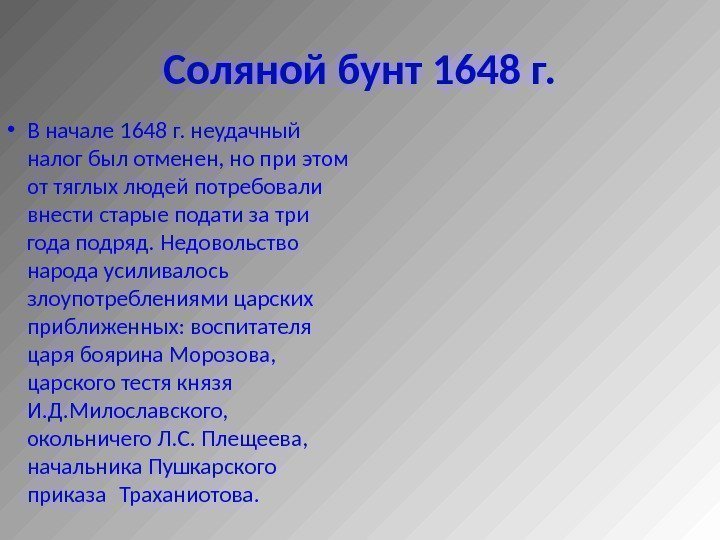 Соляной бунт 1648 г.

• В начале 1648 г. неудачный налог был отменен, но при этом от тяглых людей потребовали внести старые подати за три года подряд. Недовольство народа усиливалось злоупотреблениями царских приближенных: воспитателя царя боярина Морозова, царского тестя князя И.Д.Милославского, окольничего Л.С. Плещеева, начальника Пушкарского приказа Траханиотова.